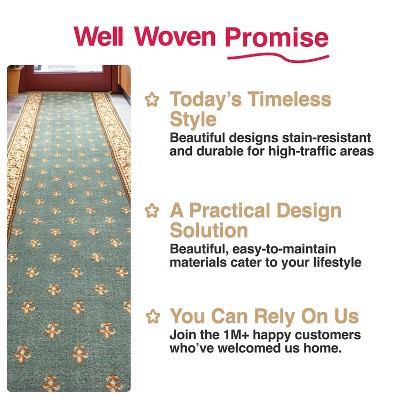 Well Woven Promise

Today's Timeless Style
Beautiful designs stain-resistant and durable for high-traffic areas

A Practical Design Solution
Beautiful, easy-to-maintain materials cater to your lifestyle

You Can Rely On Us
Join the 1M+ happy customers who've welcomed us home.